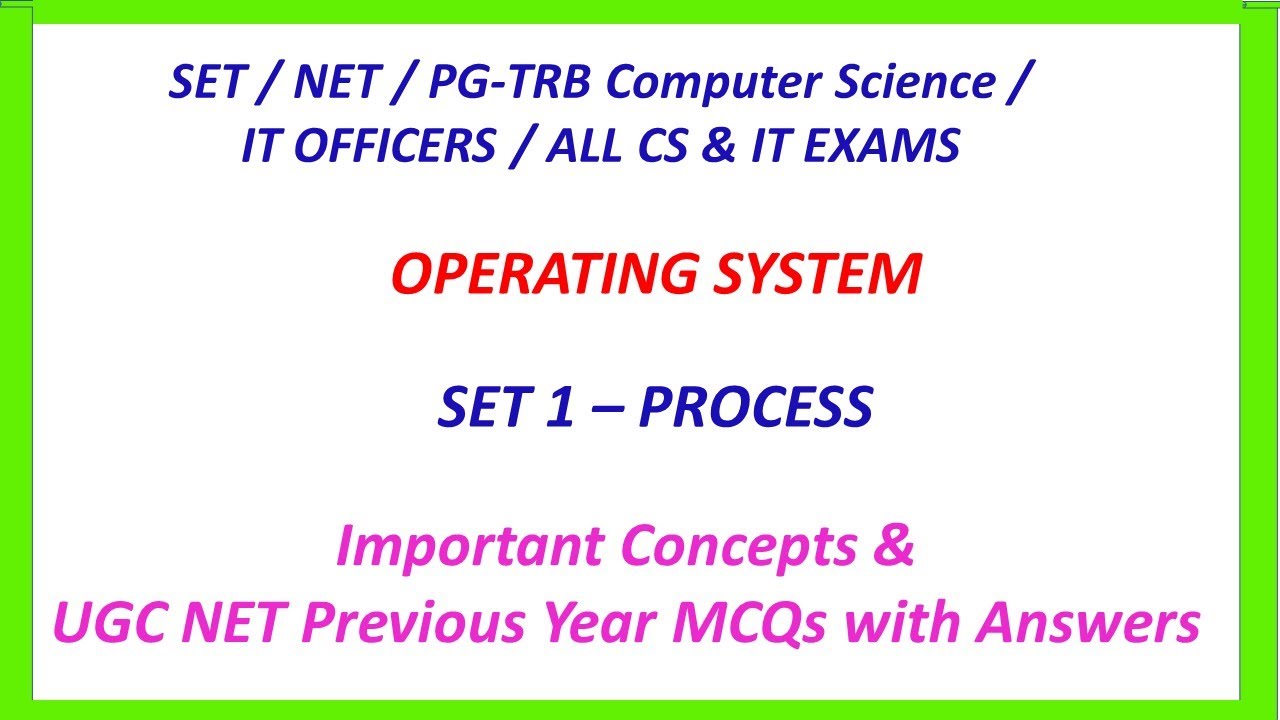 SET / NET / PG-TRB Computer Science / IT OFFICERS / ALL CS & IT EXAMS

OPERATING SYSTEM

SET 1 – PROCESS

Important Concepts & UGC NET Previous Year MCQs with Answers